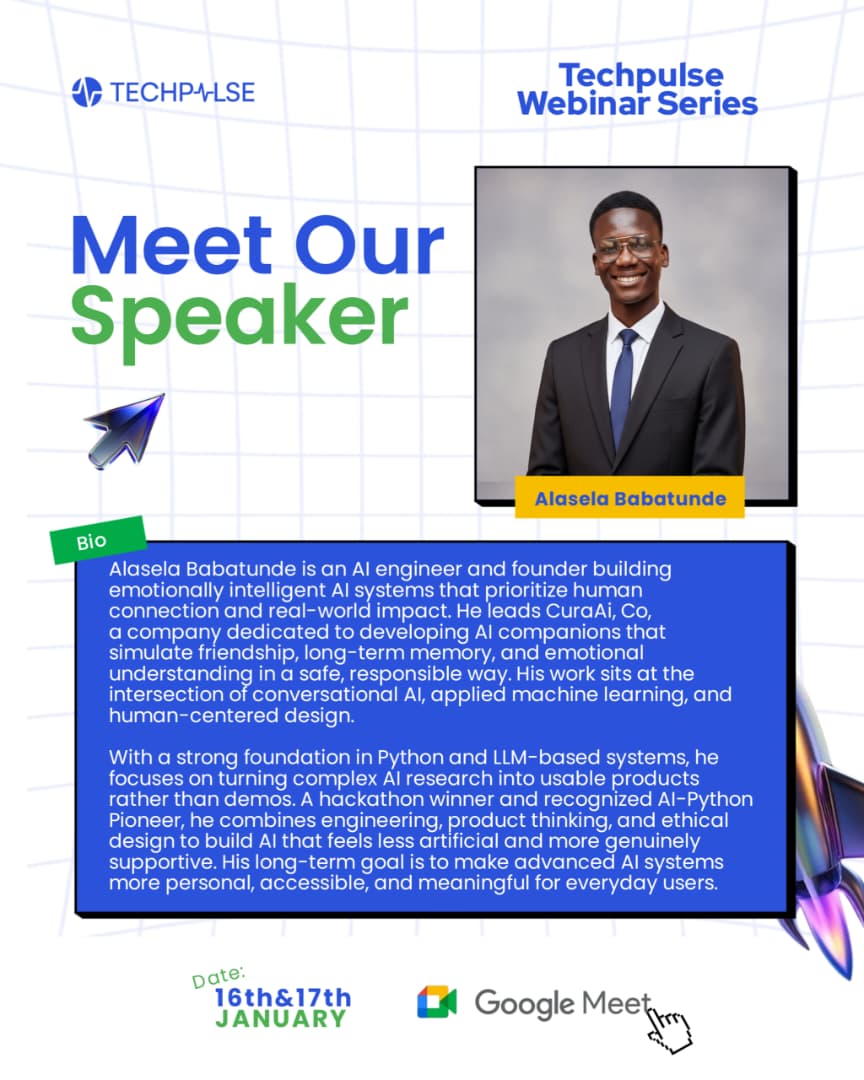 TECHPULSE

Techpulse Webinar Series

Meet Our Speaker

Alasela Babatunde

Bio

Alasela Babatunde is an AI engineer and founder building emotionally intelligent AI systems that prioritize human connection and real-world impact. He leads CuraAi, Co, a company dedicated to developing AI companions that simulate friendship, long-term memory, and emotional understanding in a safe, responsible way. His work sits at the intersection of conversational AI, applied machine learning, and human-centered design.

With a strong foundation in Python and LLM-based systems, he focuses on turning complex AI research into usable products rather than demos. A hackathon winner and recognized AI-Python Pioneer, he combines engineering, product thinking, and ethical design to build AI that feels less artificial and more genuinely supportive. His long-term goal is to make advanced AI systems more personal, accessible, and meaningful for everyday users.

Date:
16th&17th
JANUARY

Google Meet